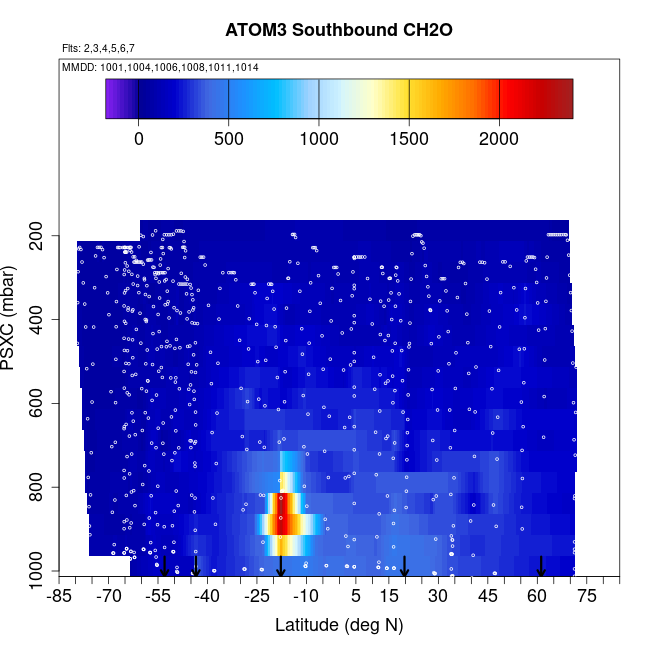 ATOM3 Southbound CH2O

Flts: 2,3,4,5,6,7

MMDD: 1001,1004,1006,1008,1011,1014

0
500
1000
1500
2000

PSXC (mbar)

200
400
600
800
1000

-85
-70
-55
-40
-25
-10
5
15
30
45
60
75

Latitude (deg N)